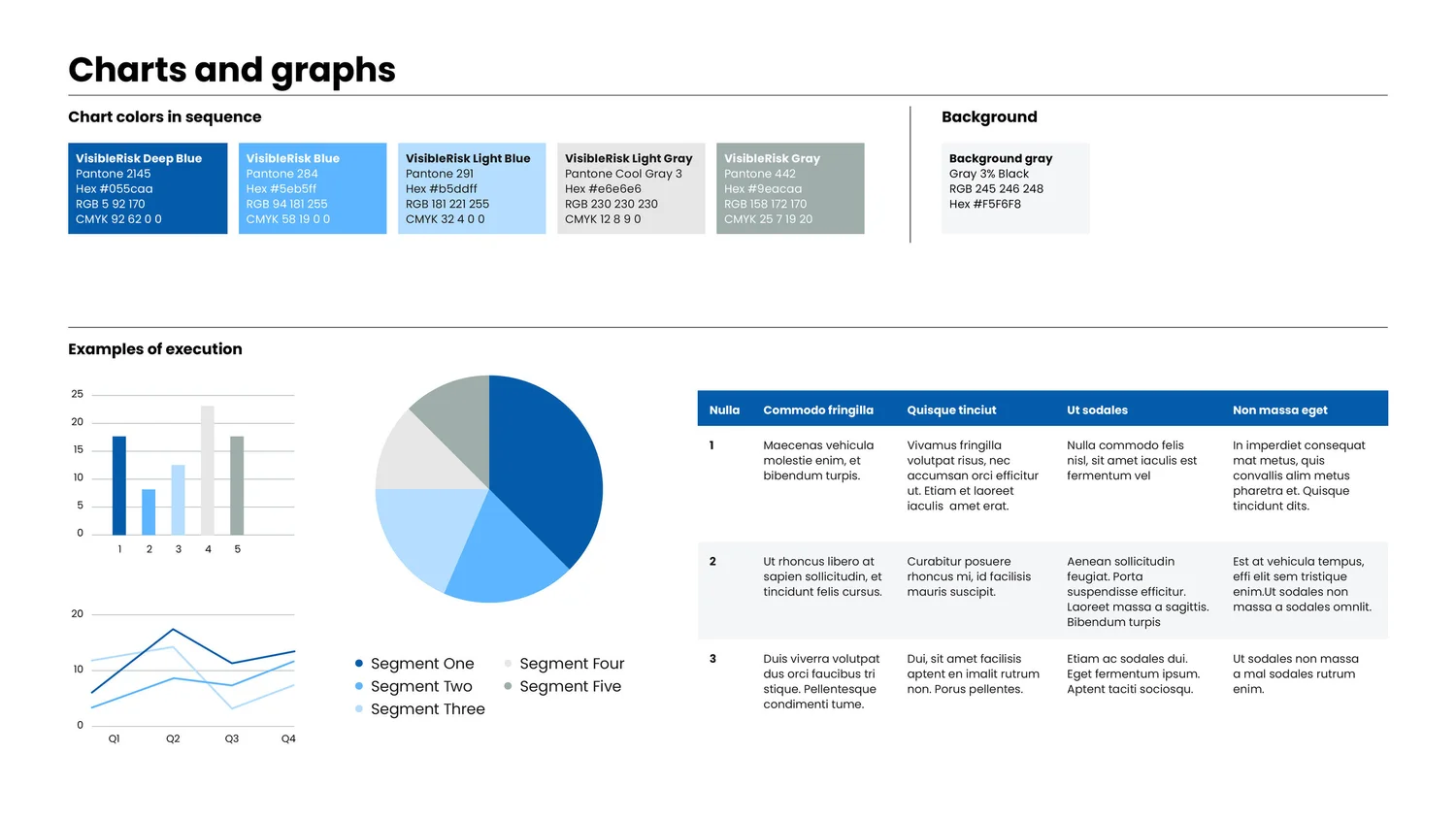 Charts and graphs

Chart colors in sequence

VisibleRisk Deep Blue
Pantone 2145
Hex #055caa
RGB 5 92 170
CMYK 92 62 0 0

VisibleRisk Blue
Pantone 284
Hex #5eb5ff
RGB 94 181 255
CMYK 58 19 0 0

VisibleRisk Light Blue
Pantone 291
Hex #b5ddff
RGB 181 221 255
CMYK 32 4 0 0

VisibleRisk Light Gray
Pantone Cool Gray 3
Hex #e6e6e6
RGB 230 230 230
CMYK 12 8 9 0

VisibleRisk Gray
Pantone 442
Hex #9eacaa
RGB 158 172 170
CMYK 25 7 19 20

Background

Background gray
Gray 3% Black
RGB 245 246 248
Hex #F5F6F8

Examples of execution

25
20
15
10
5
0
1 2 3 4 5

20
10
0
Q1 Q2 Q3 Q4

Segment One
Segment Two
Segment Three
Segment Four
Segment Five

| Nulla | Commodo fringilla | Quisque tinciut | Ut sodales | Non massa eget |
|---|---|---|---|---|
| 1 | Maecenas vehicula molestie enim, et bibendum turpis. | Vivamus fringilla volutpat risus, nec accumsan orci efficitur ut. Etiam et laoreet iaculis amet erat. | Nulla commodo felis nisl, sit amet iaculis est fermentum vel | In imperdiet consequat mat metus, quis convallis alim metus pharetra et. Quisque tincidunt dits. |
| 2 | Ut rhoncus libero at sapien sollicitudin, et tincidunt felis cursus. | Curabitur posuere rhoncus mi, id facilisis mauris suscipit. | Aenean sollicitudin feugiat. Porta suspendisse efficitur. Laoreet massa a sagittis. Bibendum turpis | Est at vehicula tempus, effi elit sem tristique enim.Ut sodales non massa a sodales omnlit. |
| 3 | Duis viverra volutpat dus orci faucibus tri stique. Pellentesque condimenti tume. | Dui, sit amet facilisis aptent en imalit rutrum non. Porus pellentes. | Etiam ac sodales dui. Eget fermentum ipsum. Aptent taciti sociosqu. | Ut sodales non massa a mal sodales rutrum enim. |